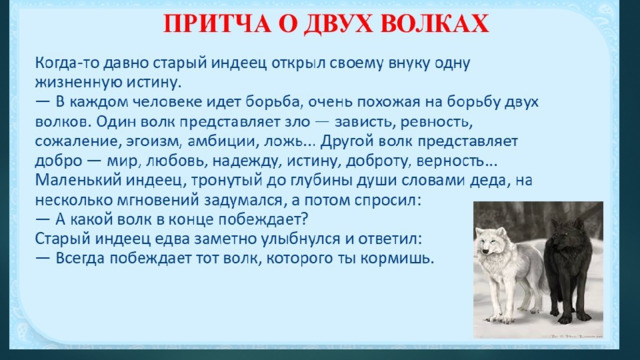 ПРИТЧА О ДВУХ ВОЛКАХ

Когда-то давно старый индеец открыл своему внуку одну жизненную истину.
— В каждом человеке идет борьба, очень похожая на борьбу двух волков. Один волк представляет зло — зависть, ревность, сожаление, эгоизм, амбиции, ложь... Другой волк представляет добро — мир, любовь, надежду, истину, доброту, верность...
Маленький индеец, тронутый до глубины души словами деда, на несколько мгновений задумался, а потом спросил:
— А какой волк в конце побеждает?
Старый индеец едва заметно улыбнулся и ответил:
— Всегда побеждает тот волк, которого ты кормишь.